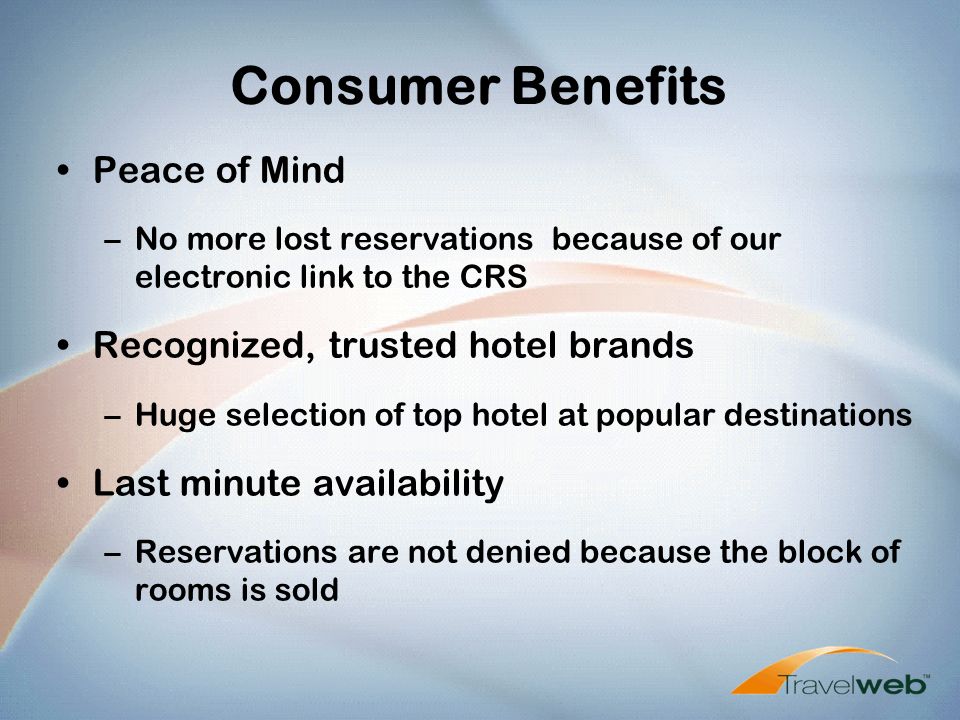 Consumer Benefits

• Peace of Mind

– No more lost reservations because of our electronic link to the CRS

• Recognized, trusted hotel brands

– Huge selection of top hotel at popular destinations

• Last minute availability

– Reservations are not denied because the block of rooms is sold

Travelweb™